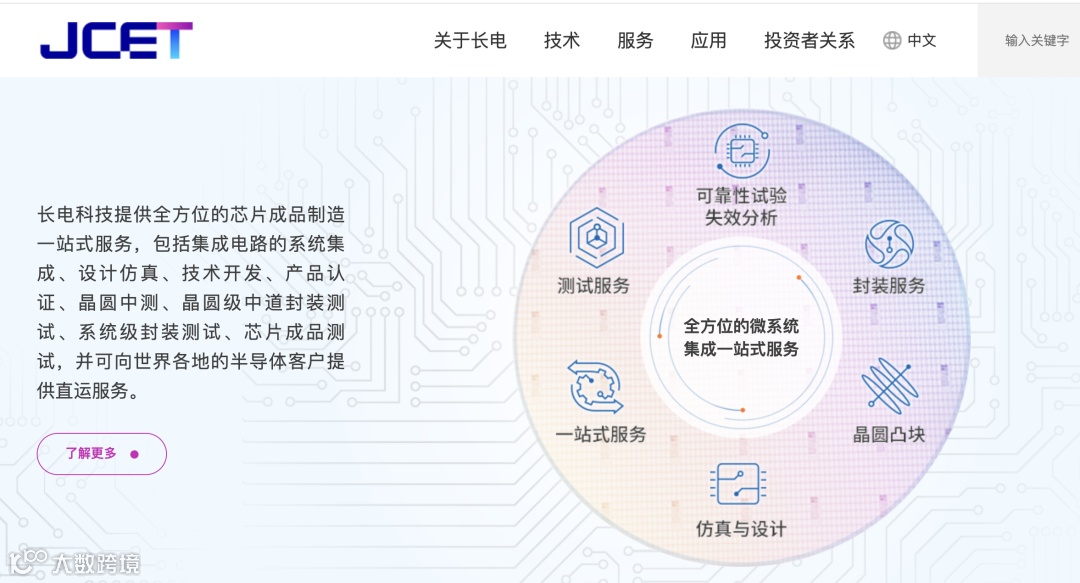 JCET

关于长电　技术　服务　应用　投资者关系　中文　输入关键字

长电科技提供全方位的芯片成品制造一站式服务，包括集成电路的系统集成、设计仿真、技术开发、产品认证、晶圆中测、晶圆级中道封装测试、系统级封装测试、芯片成品测试，并可向世界各地的半导体客户提供直运服务。

了解更多

可靠性试验
失效分析

封装服务

晶圆凸块

仿真与设计

一站式服务

测试服务

全方位的微系统
集成一站式服务

大数跨境